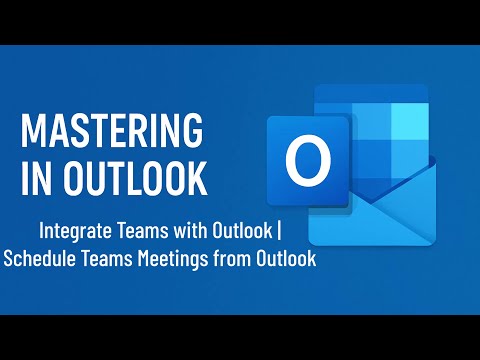 MASTERING IN OUTLOOK

Integrate Teams with Outlook | Schedule Teams Meetings from Outlook

O